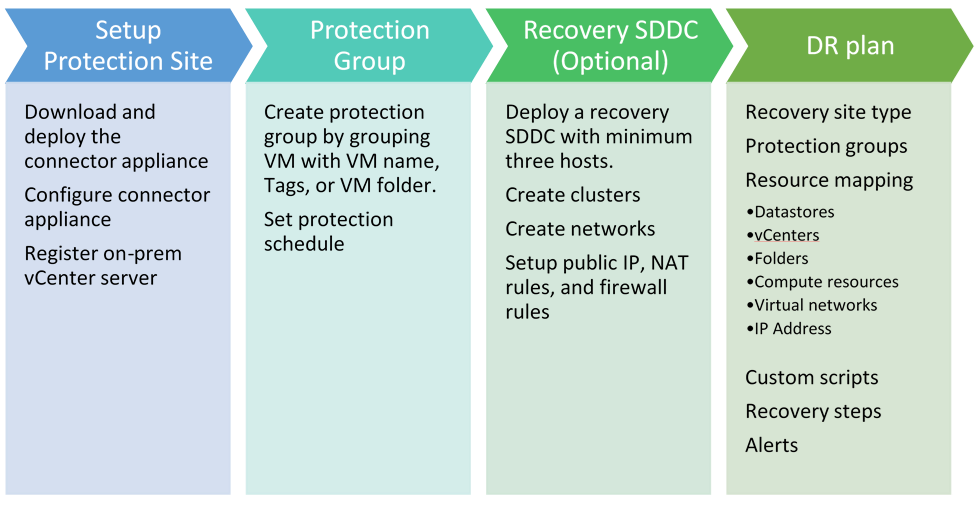 Setup Protection Site

Download and deploy the connector appliance

Configure connector appliance

Register on-prem vCenter server

Protection Group

Create protection group by grouping VM with VM name, Tags, or VM folder.

Set protection schedule

Recovery SDDC (Optional)

Deploy a recovery SDDC with minimum three hosts.

Create clusters

Create networks

Setup public IP, NAT rules, and firewall rules

DR plan

Recovery site type

Protection groups

Resource mapping

•Datastores
•vCenters
•Folders
•Compute resources
•Virtual networks
•IP Address

Custom scripts

Recovery steps

Alerts